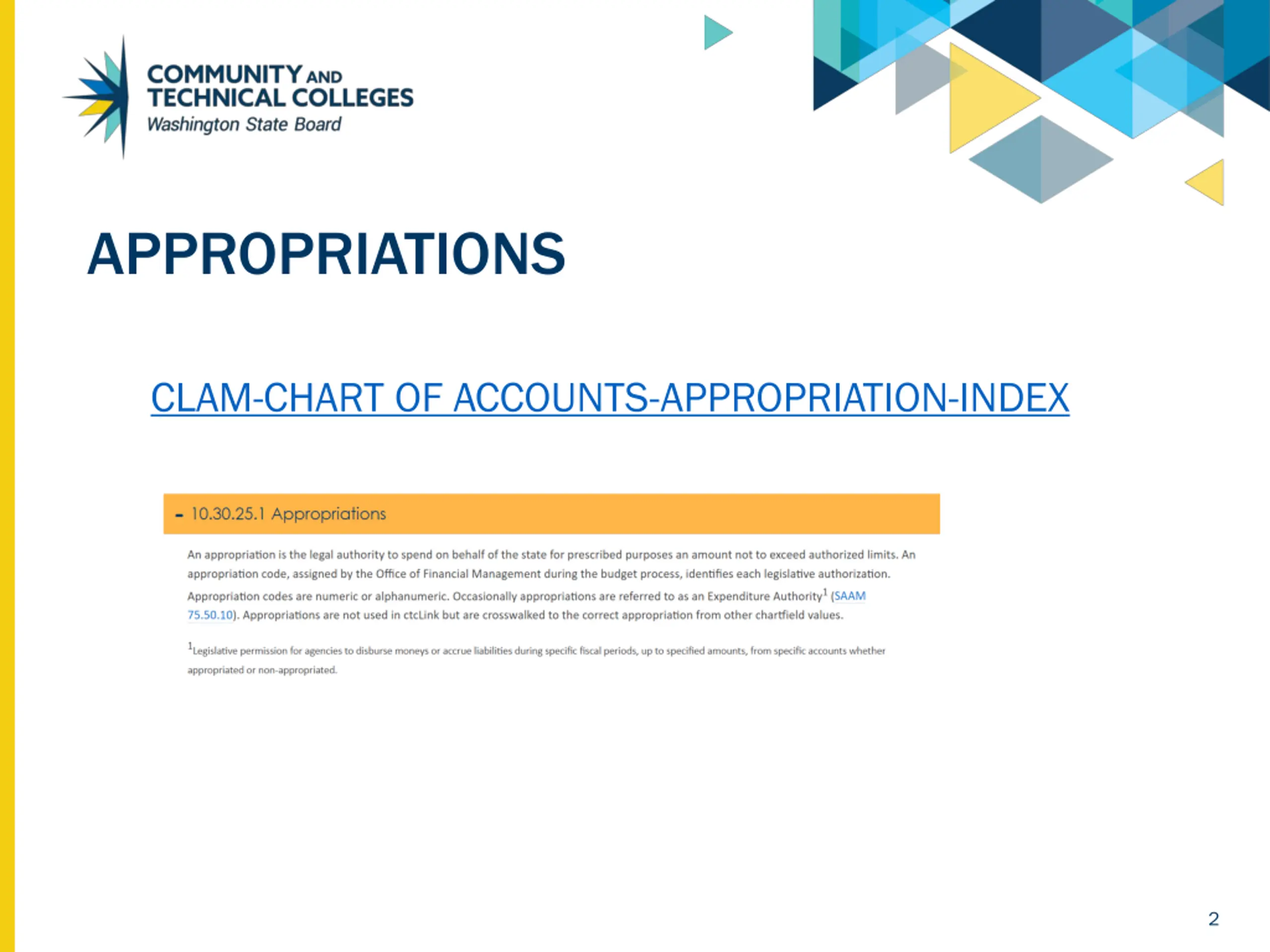 COMMUNITY AND TECHNICAL COLLEGES
Washington State Board

APPROPRIATIONS

CLAM-CHART OF ACCOUNTS-APPROPRIATION-INDEX

- 10.30.25.1 Appropriations

An appropriation is the legal authority to spend on behalf of the state for prescribed purposes an amount not to exceed authorized limits. An appropriation code, assigned by the Office of Financial Management during the budget process, identifies each legislative authorization. Appropriation codes are numeric or alphanumeric. Occasionally appropriations are referred to as an Expenditure Authority$^1$ (SAAM 75.50.10). Appropriations are not used in ctcLink but are crosswalked to the correct appropriation from other chartfield values.

$^1$Legislative permission for agencies to disburse moneys or accrue liabilities during specific fiscal periods, up to specified amounts, from specific accounts whether appropriated or non-appropriated.

2